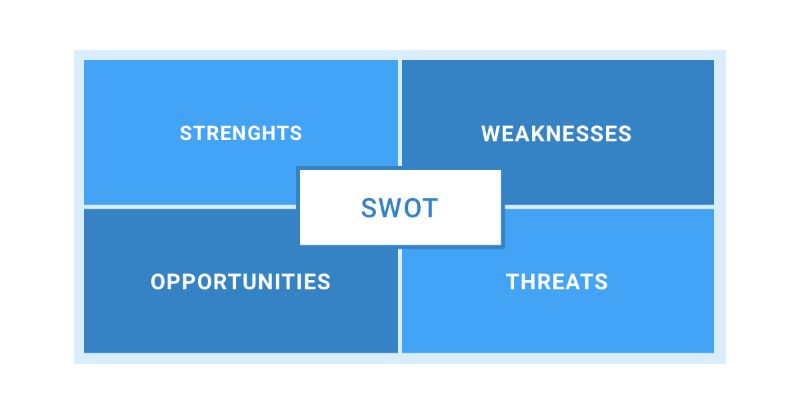 STRENGHTS

WEAKNESSES

SWOT

OPPORTUNITIES

THREATS